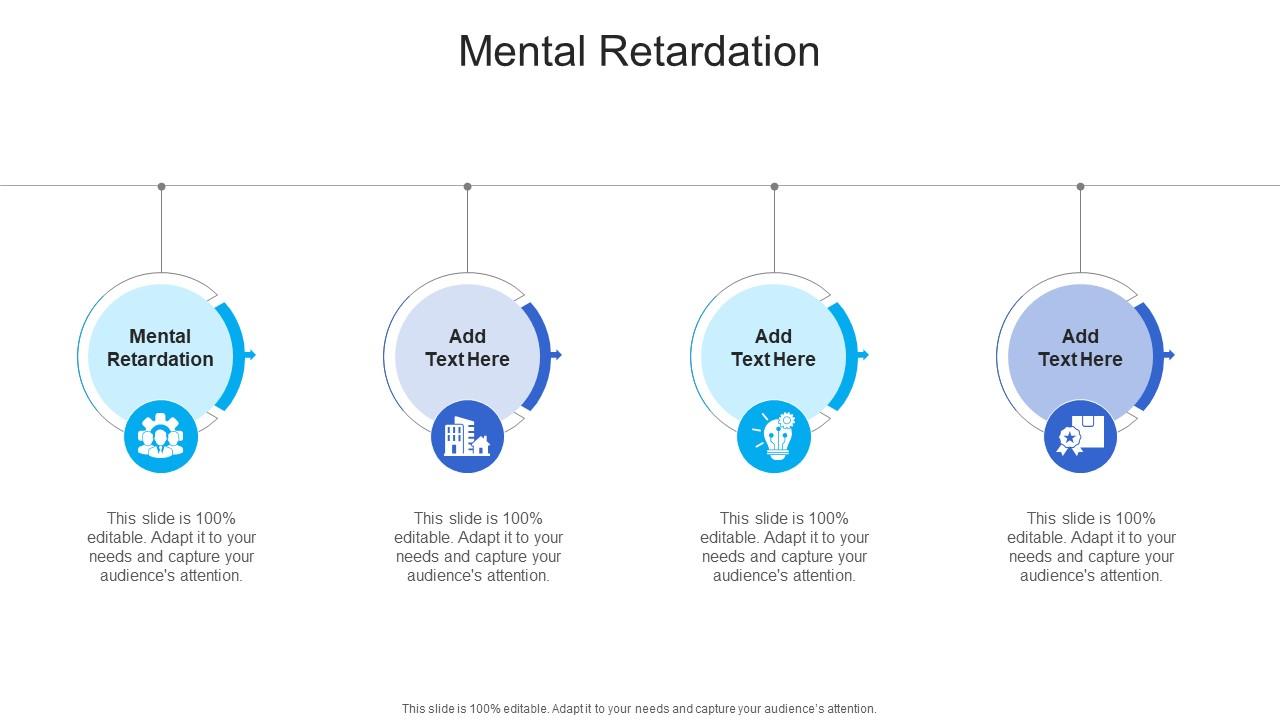 Mental Retardation

Mental Retardation

This slide is 100% editable. Adapt it to your needs and capture your audience's attention.

Add Text Here

This slide is 100% editable. Adapt it to your needs and capture your audience's attention.

Add Text Here

This slide is 100% editable. Adapt it to your needs and capture your audience's attention.

Add Text Here

This slide is 100% editable. Adapt it to your needs and capture your audience's attention.

This slide is 100% editable. Adapt it to your needs and capture your audience's attention.